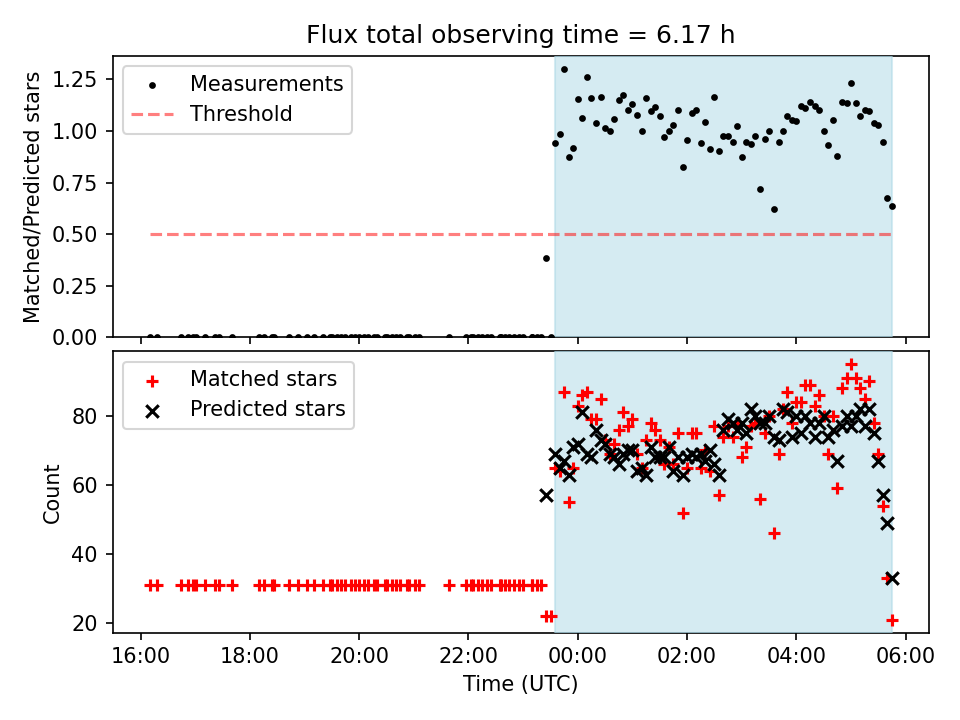 Flux total observing time = 6.17 h

Measurements
Threshold

Matched/Predicted stars

1.25
1.00
0.75
0.50
0.25
0.00

Matched stars
Predicted stars

Count

80
60
40
20

16:00
18:00
20:00
22:00
00:00
02:00
04:00
06:00

Time (UTC)